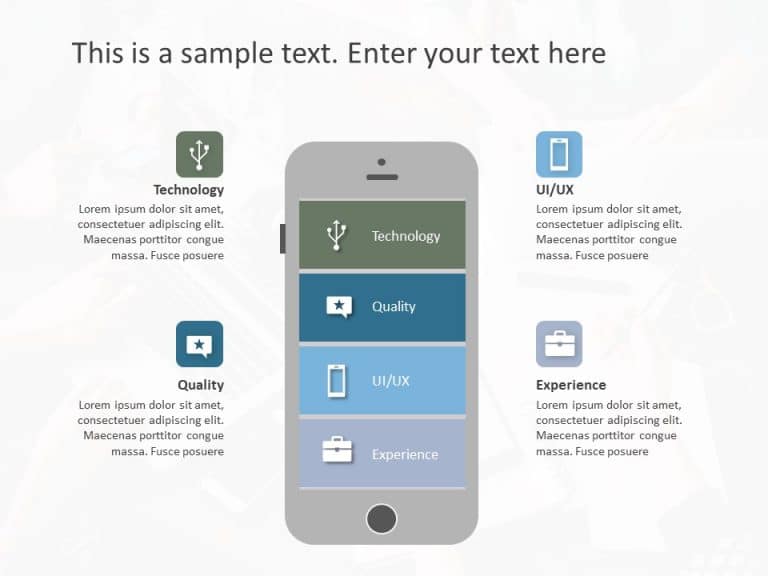 This is a sample text. Enter your text here

Technology
Lorem ipsum dolor sit amet, consectetuer adipiscing elit. Maecenas porttitor congue massa. Fusce posuere

Quality
Lorem ipsum dolor sit amet, consectetuer adipiscing elit. Maecenas porttitor congue massa. Fusce posuere

Technology

Quality

UI/UX

Experience

UI/UX
Lorem ipsum dolor sit amet, consectetuer adipiscing elit. Maecenas porttitor congue massa. Fusce posuere

Experience
Lorem ipsum dolor sit amet, consectetuer adipiscing elit. Maecenas porttitor congue massa. Fusce posuere